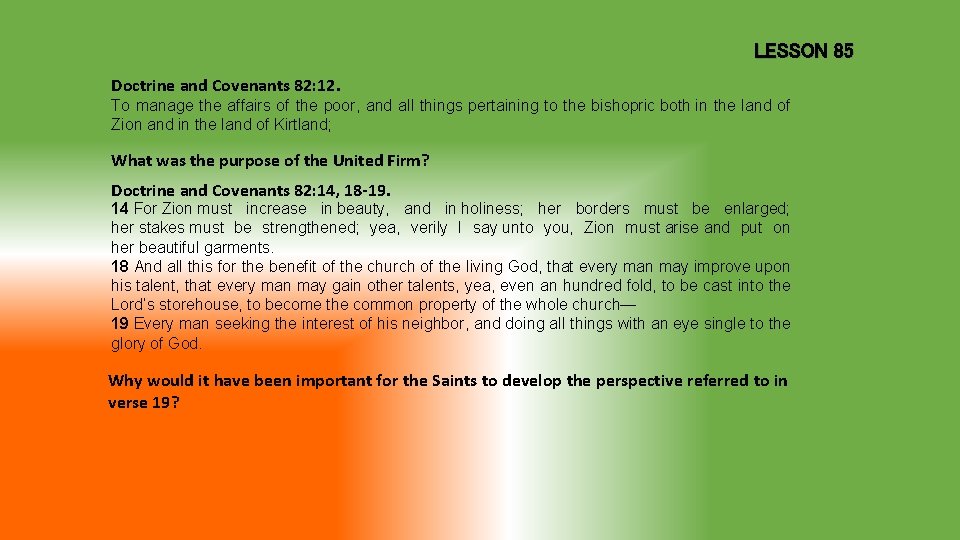 LESSON 85

Doctrine and Covenants 82:12.
To manage the affairs of the poor, and all things pertaining to the bishopric both in the land of Zion and in the land of Kirtland;

What was the purpose of the United Firm?

Doctrine and Covenants 82:14, 18-19.
14 For Zion must increase in beauty, and in holiness; her borders must be enlarged; her stakes must be strengthened; yea, verily I say unto you, Zion must arise and put on her beautiful garments.
18 And all this for the benefit of the church of the living God, that every man may improve upon his talent, that every man may gain other talents, yea, even an hundred fold, to be cast into the Lord's storehouse, to become the common property of the whole church—
19 Every man seeking the interest of his neighbor, and doing all things with an eye single to the glory of God.

Why would it have been important for the Saints to develop the perspective referred to in verse 19?